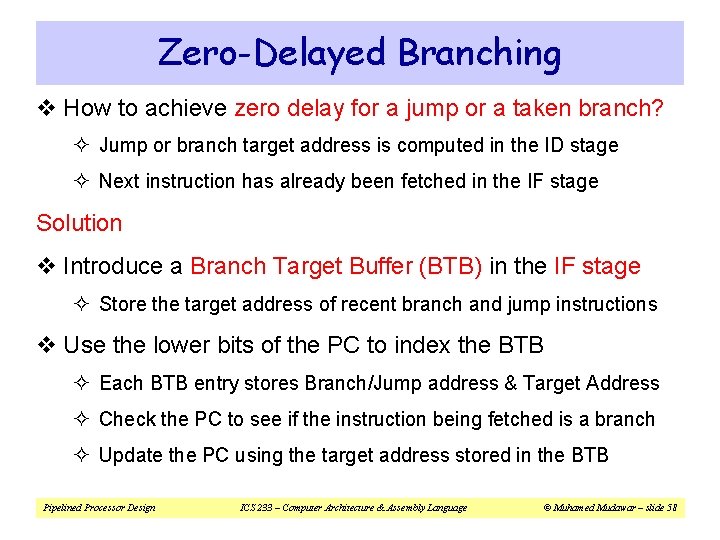 Zero-Delayed Branching

❖ How to achieve zero delay for a jump or a taken branch?

✧ Jump or branch target address is computed in the ID stage

✧ Next instruction has already been fetched in the IF stage

Solution

❖ Introduce a Branch Target Buffer (BTB) in the IF stage

✧ Store the target address of recent branch and jump instructions

❖ Use the lower bits of the PC to index the BTB

✧ Each BTB entry stores Branch/Jump address & Target Address

✧ Check the PC to see if the instruction being fetched is a branch

✧ Update the PC using the target address stored in the BTB

Pipelined Processor Design ICS 233 – Computer Architecture & Assembly Language © Muhamed Mudawar – slide 58